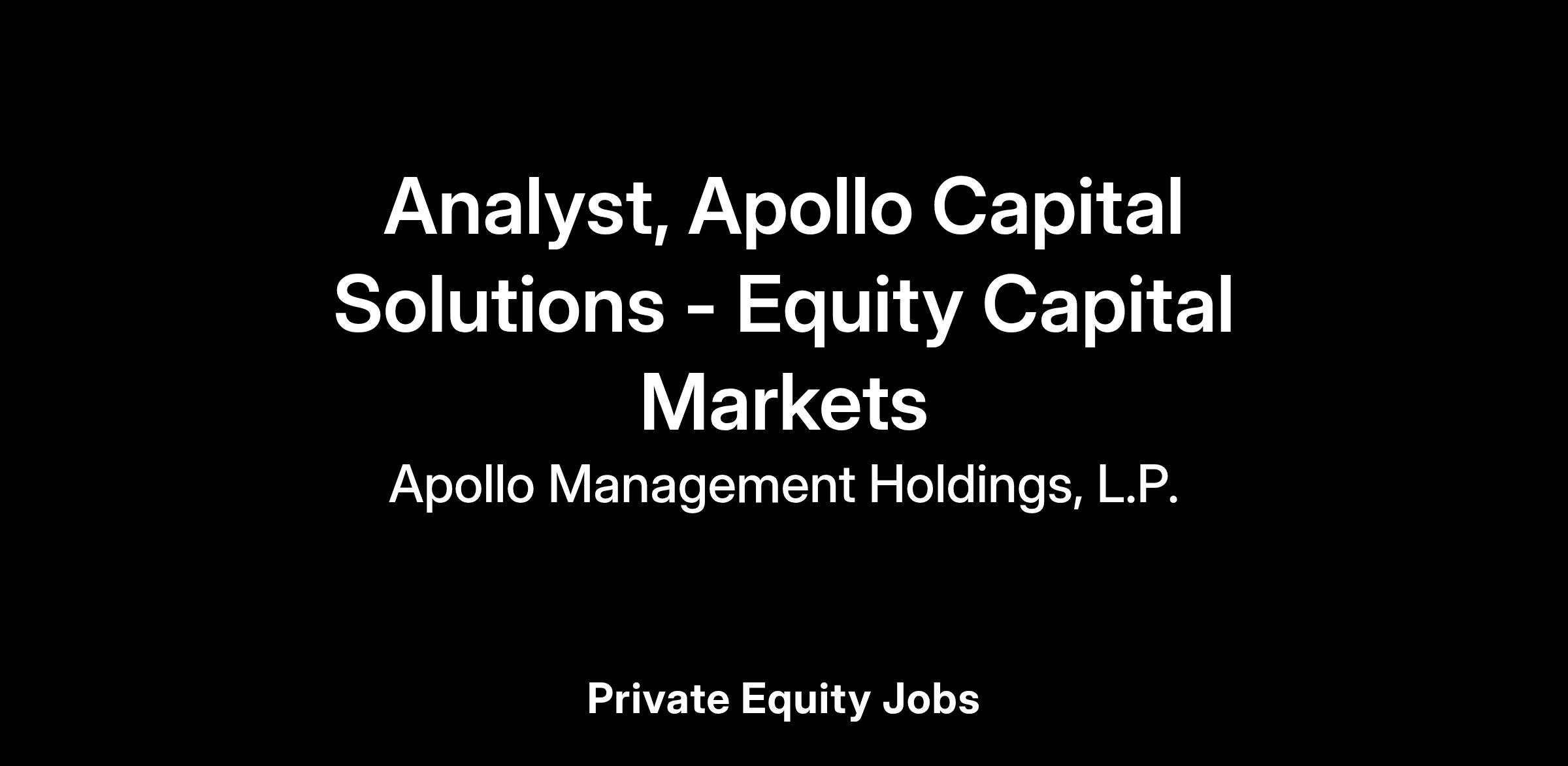 Analyst, Apollo Capital Solutions - Equity Capital Markets

Apollo Management Holdings, L.P.

Private Equity Jobs